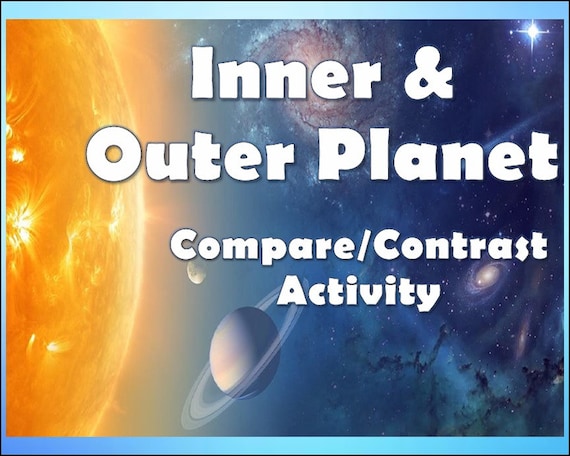 Inner & Outer Planet

Compare/Contrast Activity